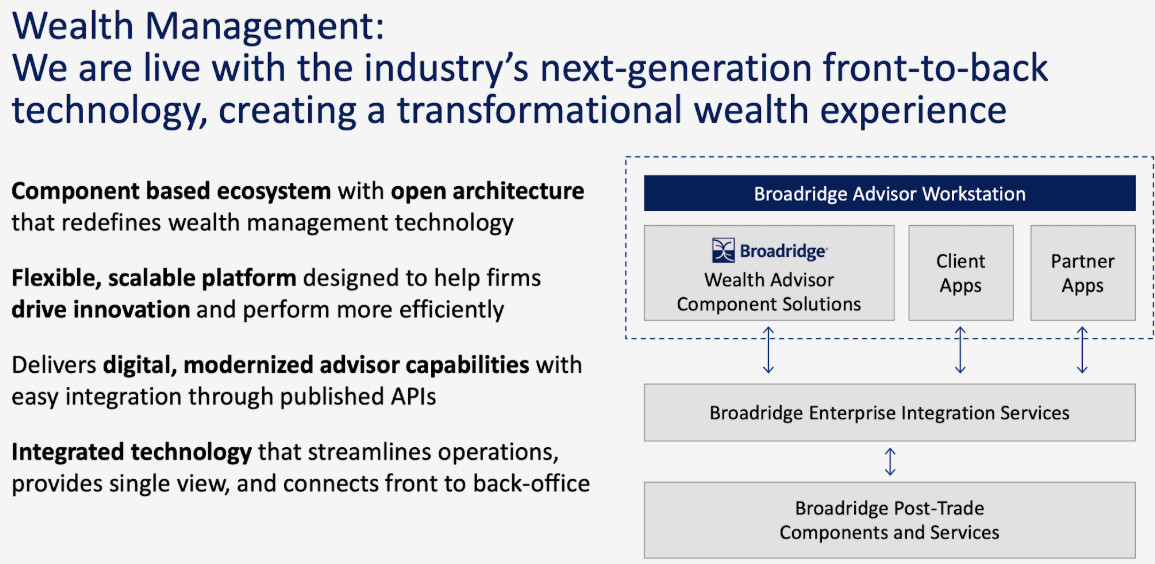 Wealth Management:
We are live with the industry's next-generation front-to-back technology, creating a transformational wealth experience

Component based ecosystem with open architecture that redefines wealth management technology

Flexible, scalable platform designed to help firms drive innovation and perform more efficiently

Delivers digital, modernized advisor capabilities with easy integration through published APIs

Integrated technology that streamlines operations, provides single view, and connects front to back-office

Broadridge Advisor Workstation

Broadridge
Wealth Advisor Component Solutions

Client Apps

Partner Apps

Broadridge Enterprise Integration Services

Broadridge Post-Trade Components and Services